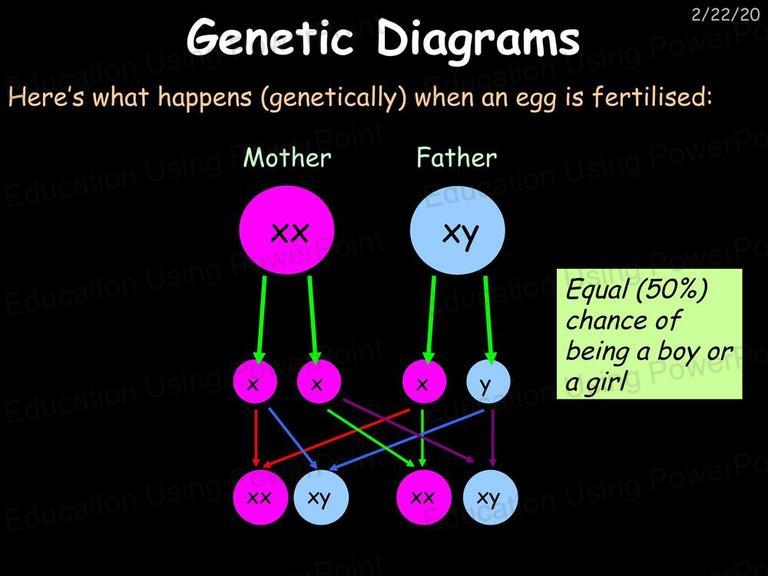 2/22/20

Genetic Diagrams

Here's what happens (genetically) when an egg is fertilised:

Mother

Father

xx

xy

x x x y

xx xy xx xy

Equal (50%) chance of being a boy or a girl

Education Using PowerPoint